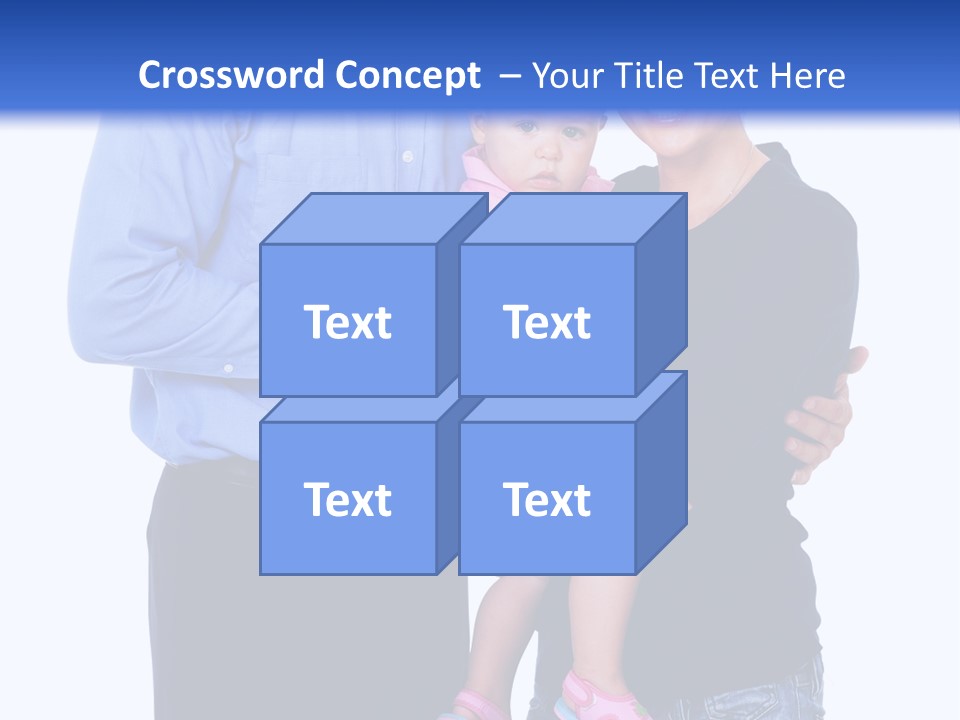 Crossword Concept – Your Title Text Here

Text

Text

Text

Text